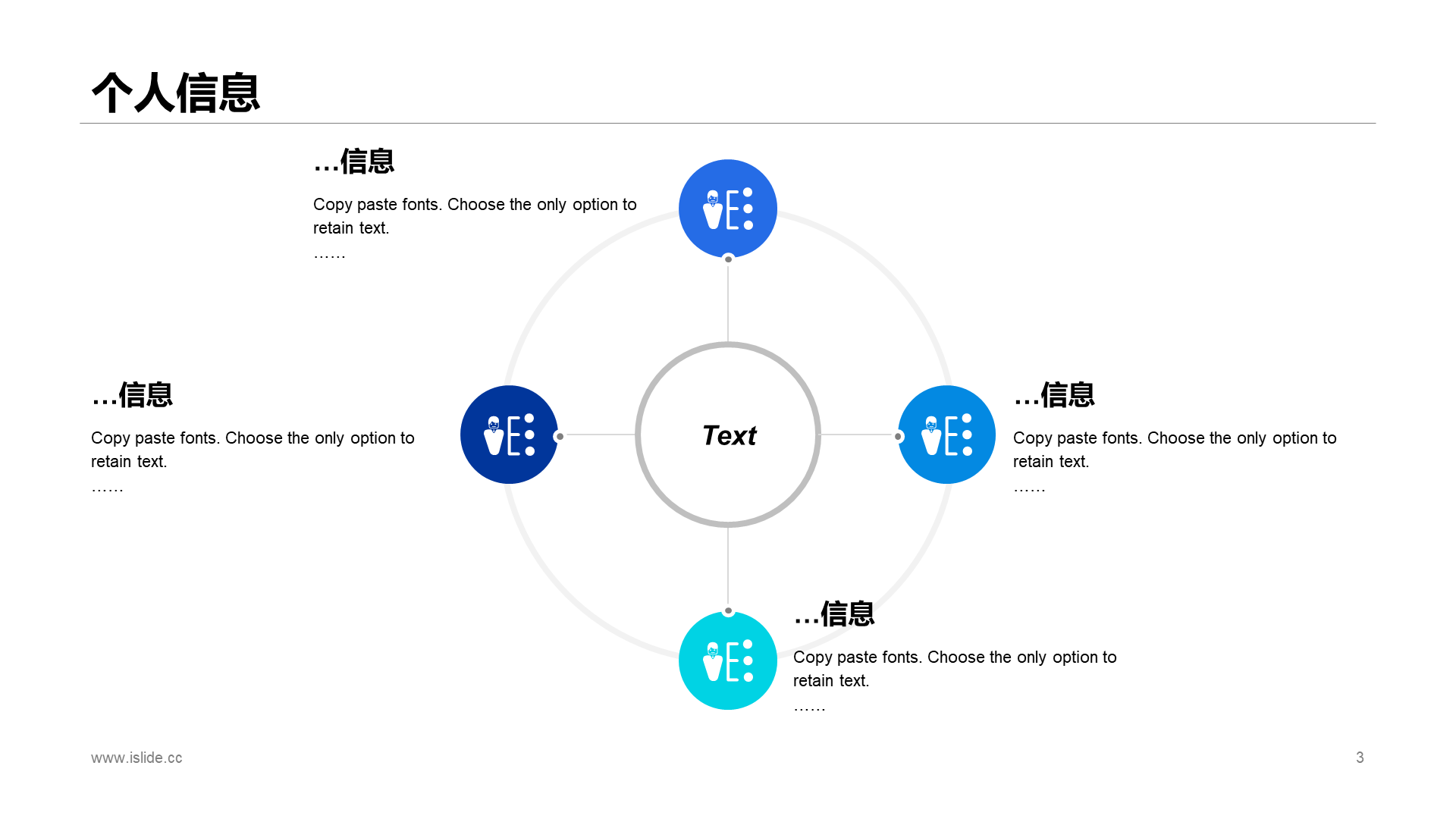 个人信息

…信息

Copy paste fonts. Choose the only option to retain text.

……

…信息

Copy paste fonts. Choose the only option to retain text.

……

Text

…信息

Copy paste fonts. Choose the only option to retain text.

……

…信息

Copy paste fonts. Choose the only option to retain text.

……

www.islide.cc

3